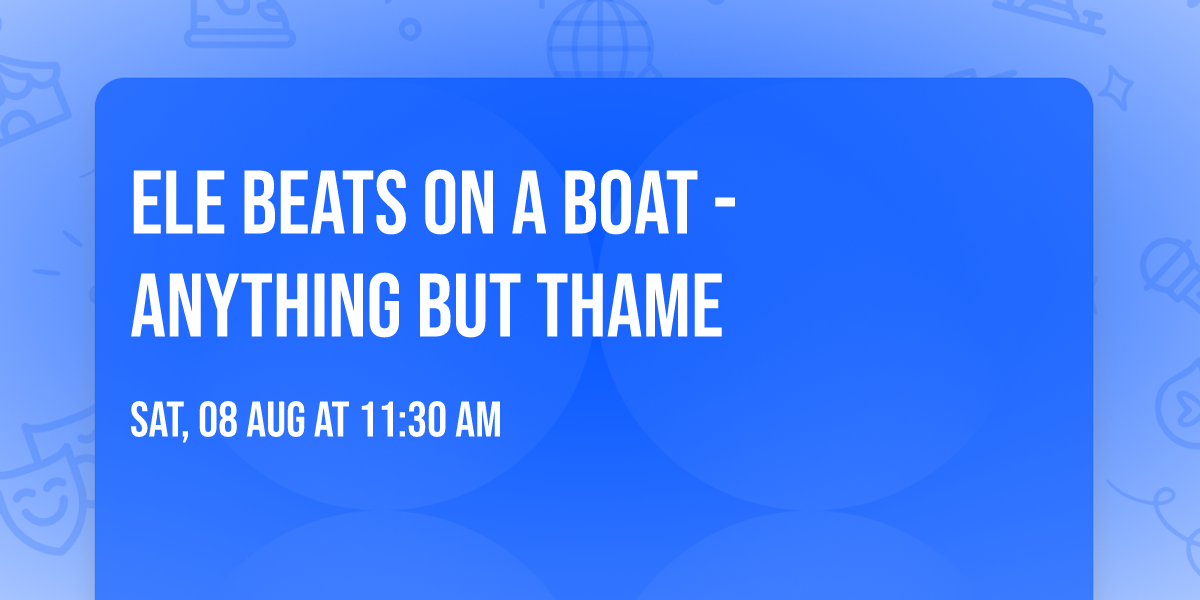 ELE BEATS ON A BOAT - ANYTHING BUT THAME

SAT, 08 AUG AT 11:30 AM